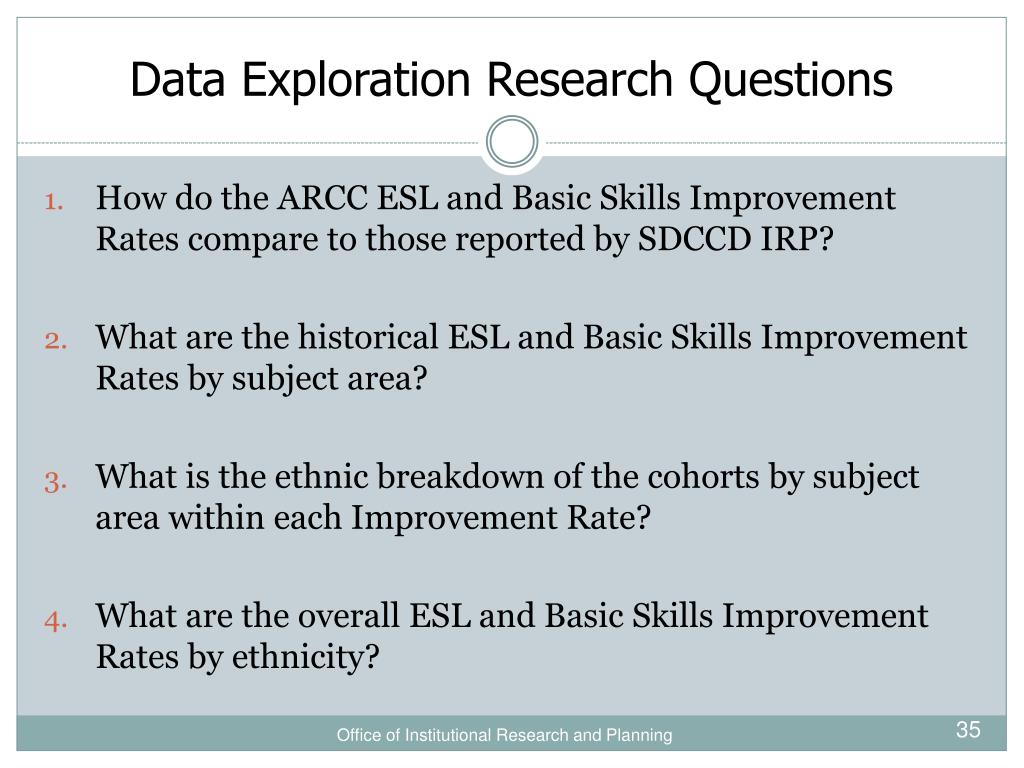 Data Exploration Research Questions

1. How do the ARCC ESL and Basic Skills Improvement Rates compare to those reported by SDCCD IRP?

2. What are the historical ESL and Basic Skills Improvement Rates by subject area?

3. What is the ethnic breakdown of the cohorts by subject area within each Improvement Rate?

4. What are the overall ESL and Basic Skills Improvement Rates by ethnicity?

Office of Institutional Research and Planning

35